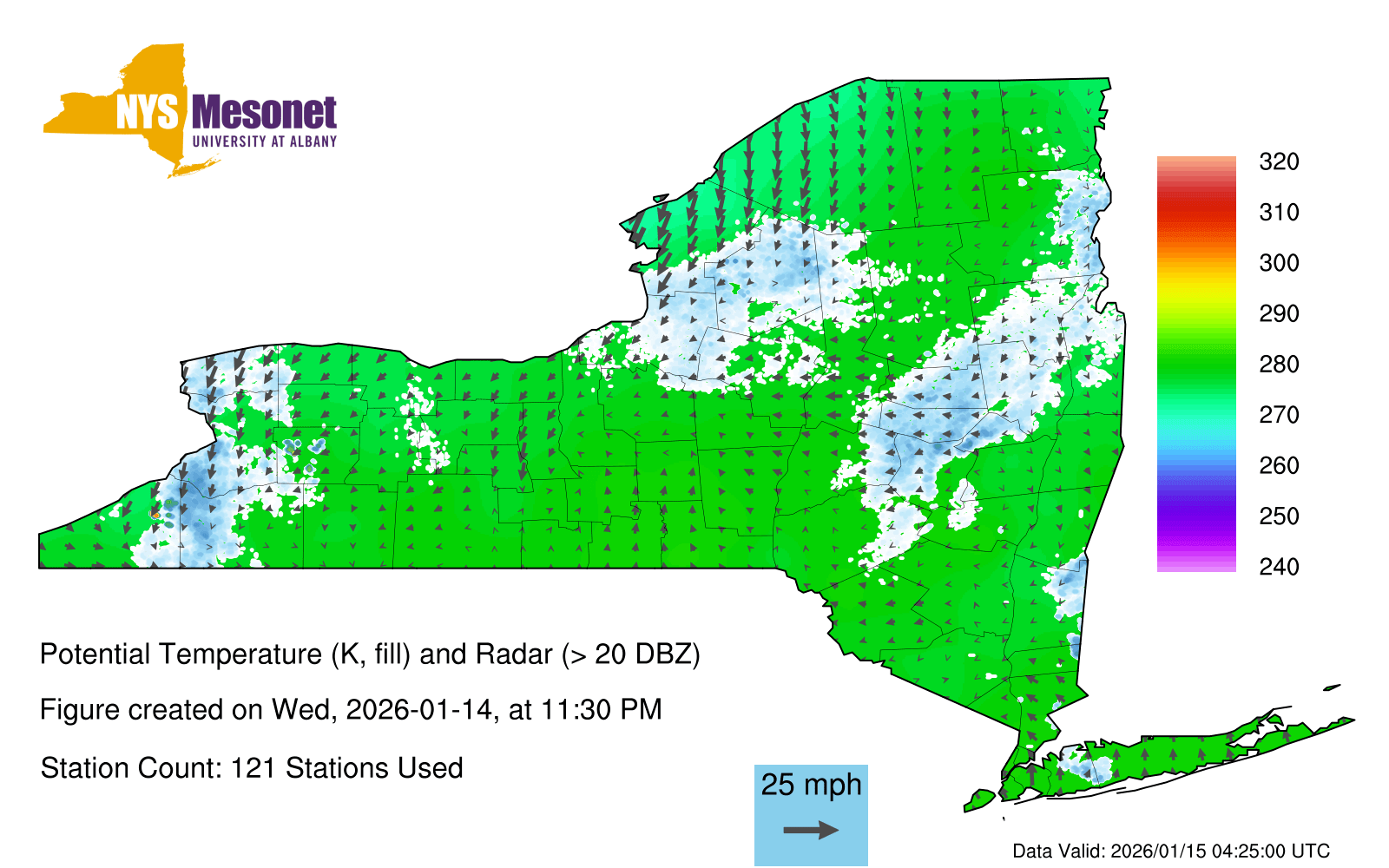 NYS Mesonet
UNIVERSITY AT ALBANY

320
310
300
290
280
270
260
250
240

Potential Temperature (K, fill) and Radar (> 20 DBZ)

Figure created on Wed, 2026-01-14, at 11:30 PM

Station Count: 121 Stations Used

25 mph

Data Valid: 2026/01/15 04:25:00 UTC